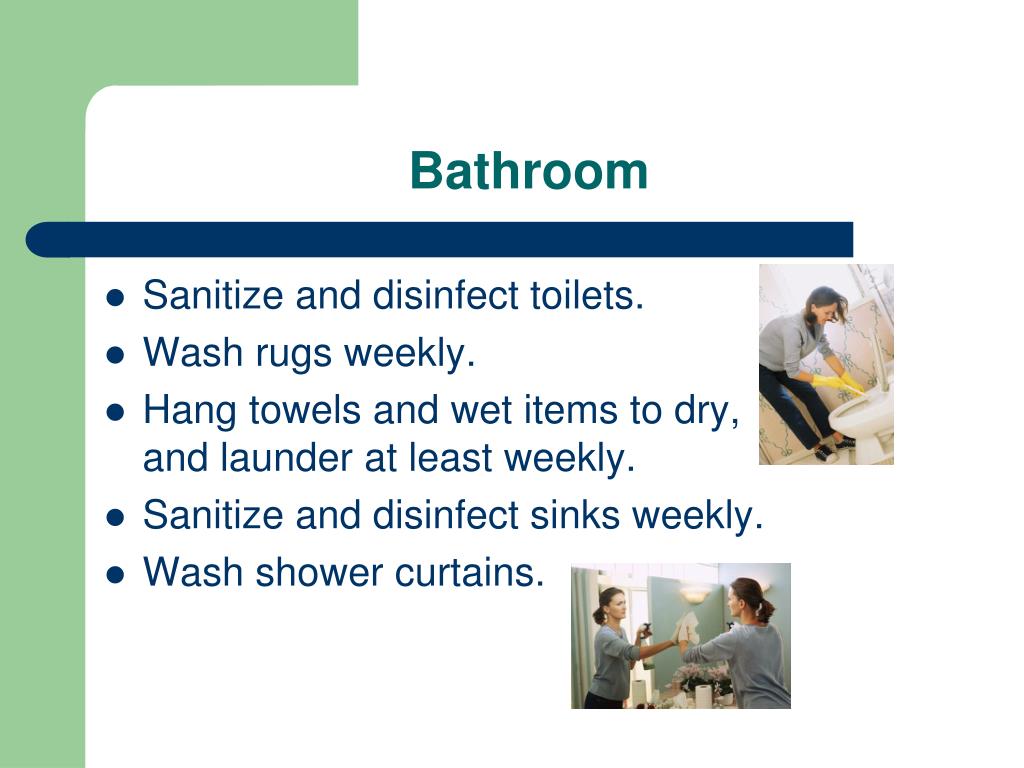 Bathroom

- Sanitize and disinfect toilets.
- Wash rugs weekly.
- Hang towels and wet items to dry, and launder at least weekly.
- Sanitize and disinfect sinks weekly.
- Wash shower curtains.